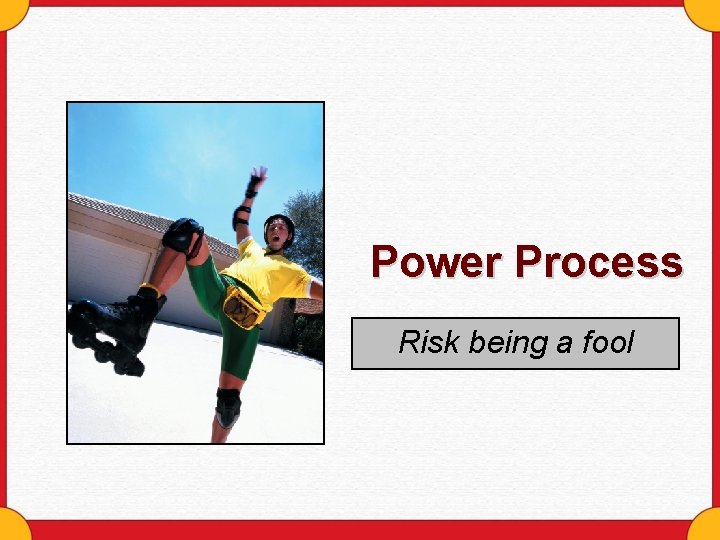 Power Process

Risk being a fool